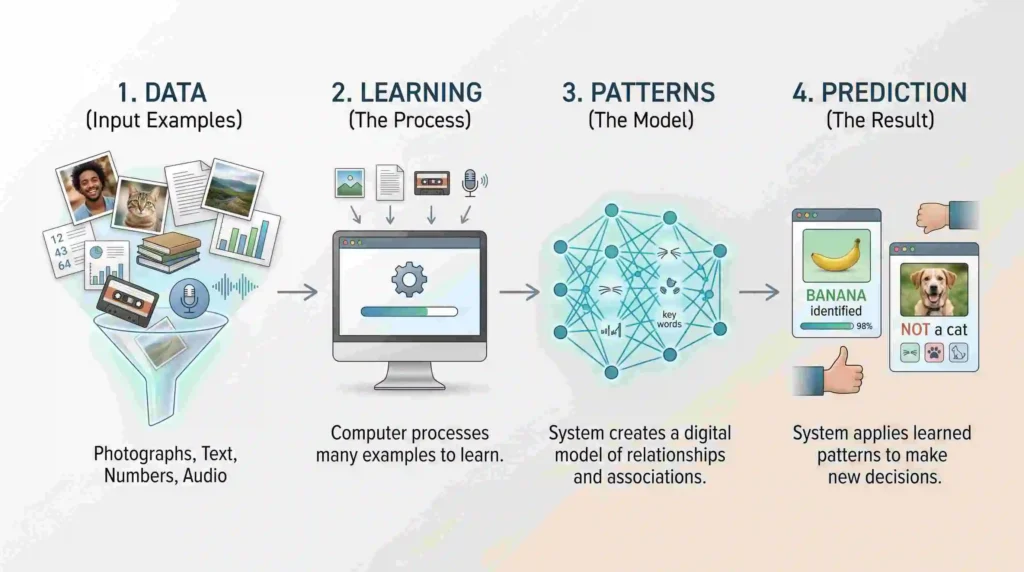 1. DATA
(Input Examples)

12
43
64

Photographs, Text, Numbers, Audio

2. LEARNING
(The Process)

Computer processes many examples to learn.

3. PATTERNS
(The Model)

key words

System creates a digital model of relationships and associations.

4. PREDICTION
(The Result)

BANANA
identified
98%

NOT a cat

System applies learned patterns to make new decisions.